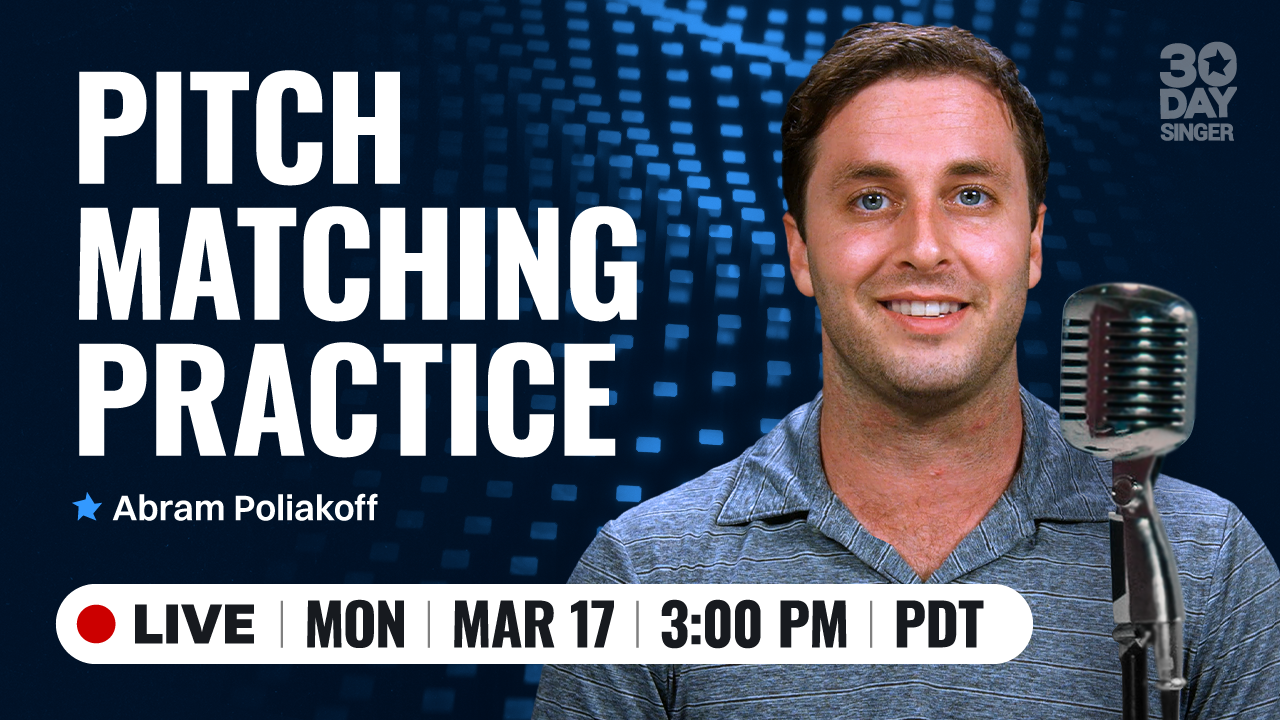 PITCH MATCHING PRACTICE

Abram Poliakoff

LIVE | MON | MAR 17 | 3:00 PM | PDT

30 DAY SINGER